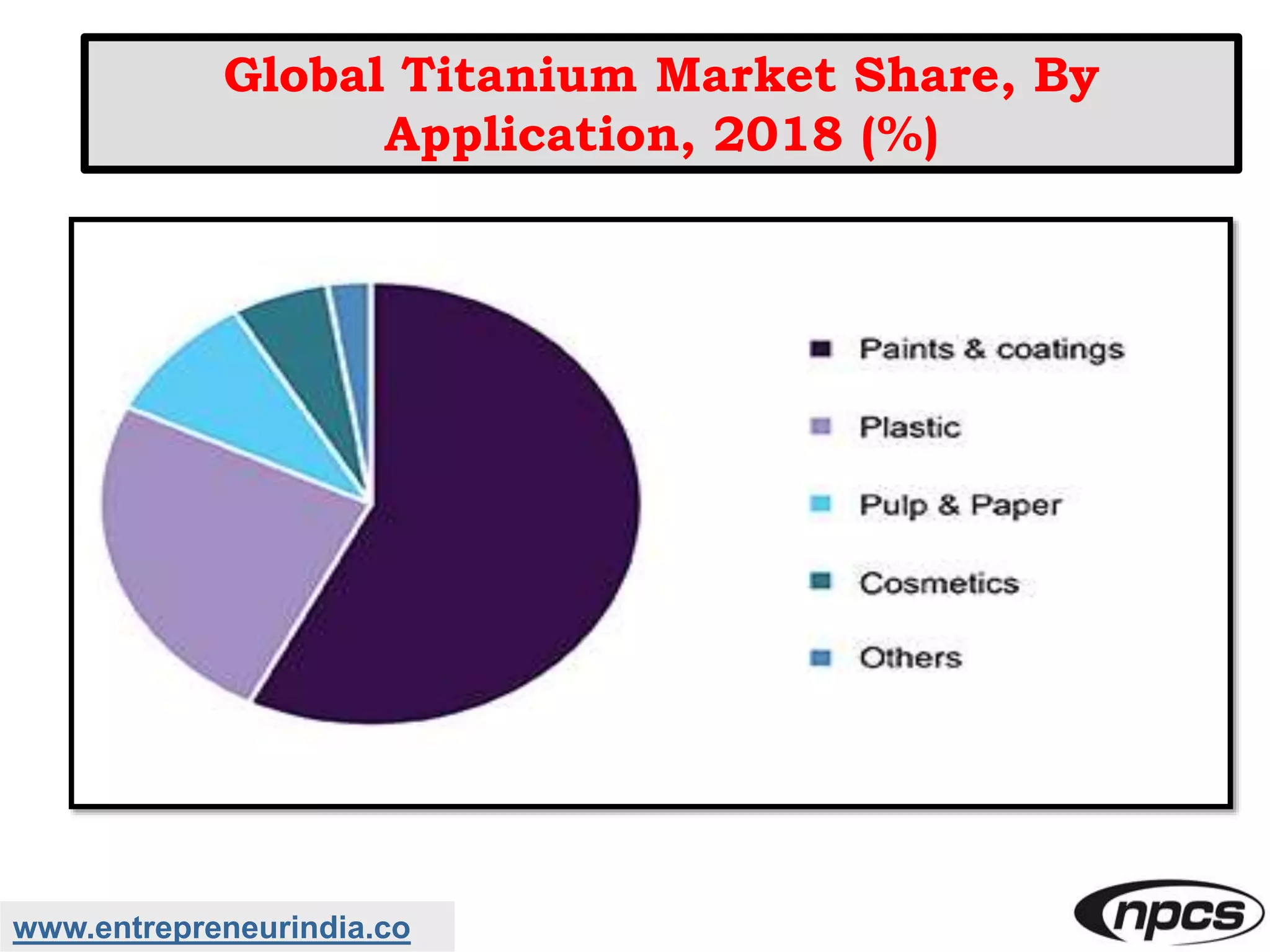 Global Titanium Market Share, By Application, 2018 (%)

Paints & coatings
Plastic
Pulp & Paper
Cosmetics
Others

www.entrepreneurindia.co

npcs